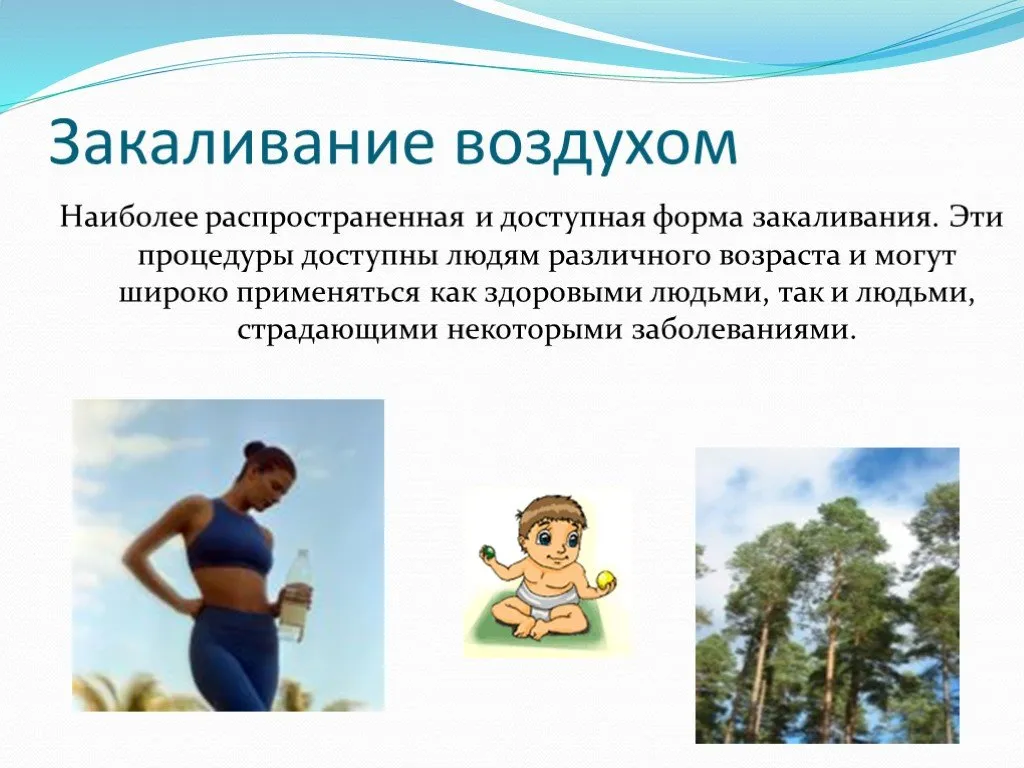 Закаливание воздухом

Наиболее распространенная и доступная форма закаливания. Эти процедуры доступны людям различного возраста и могут широко применяться как здоровыми людьми, так и людьми, страдающими некоторыми заболеваниями.